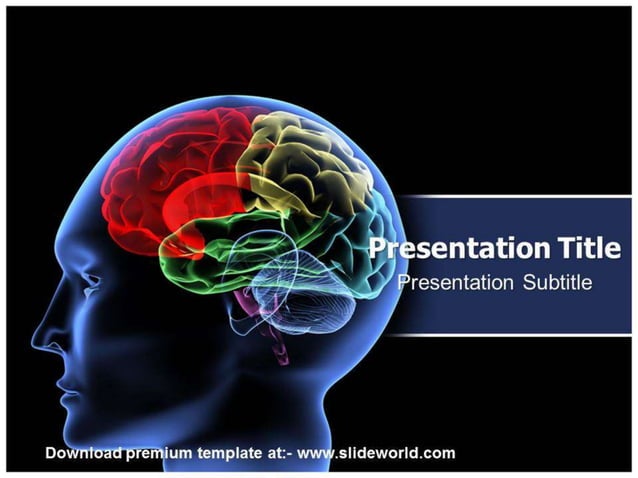 Presentation Title
Presentation Subtitle

Download premium template at:- www.slideworld.com